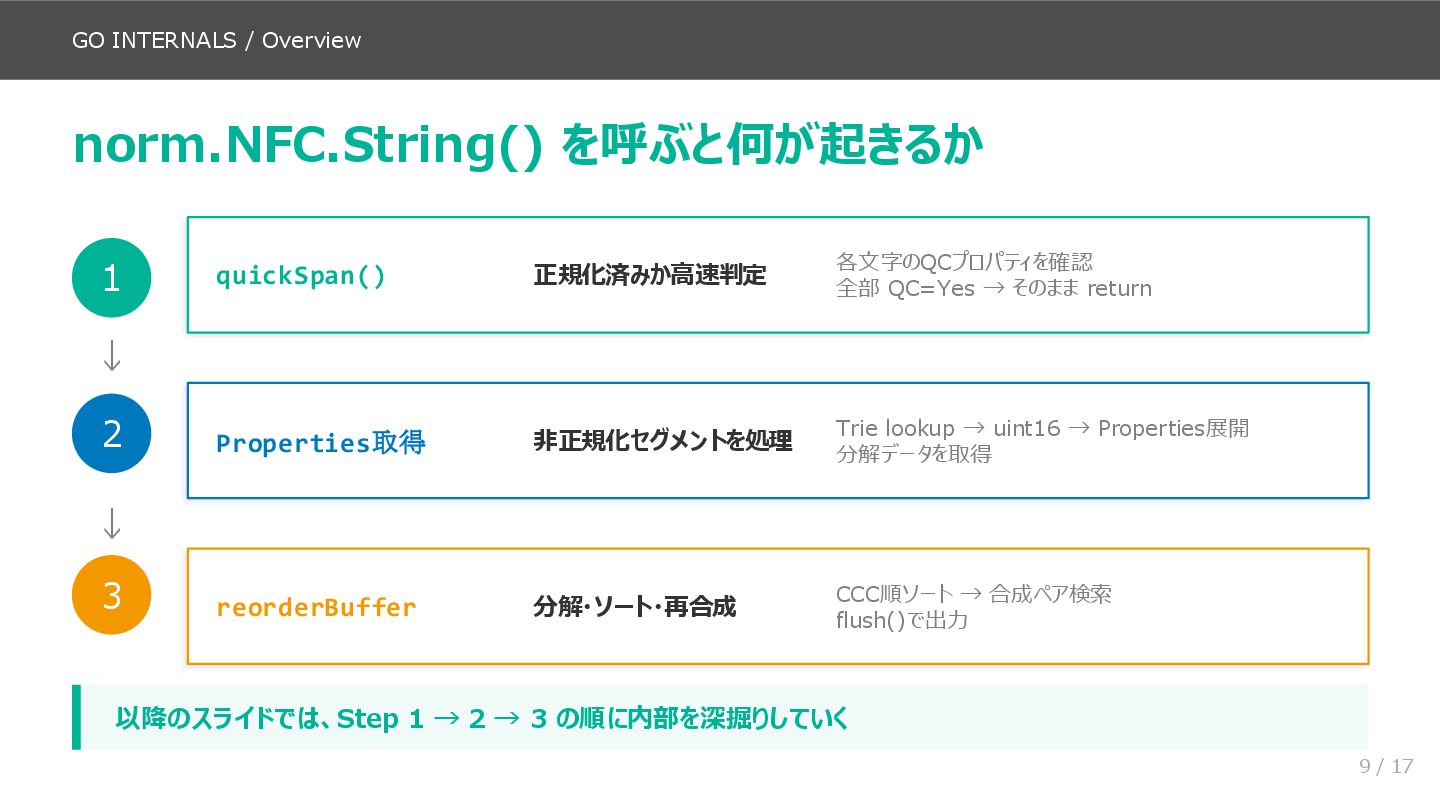 GO INTERNALS / Overview

norm.NFC.String() を呼ぶと何が起きるか

1

quickSpan()

正規化済みか高速判定

各文字のQCプロパティを確認
全部 QC=Yes → そのまま return

↓

2

Properties取得

非正規化セグメントを処理

Trie lookup → uint16 → Properties展開
分解データを取得

↓

3

reorderBuffer

分解・ソート・再合成

CCC順ソート → 合成ペア検索
flush()で出力

以降のスライドでは、Step 1 → 2 → 3 の順に内部を深掘りしていく

9 / 17